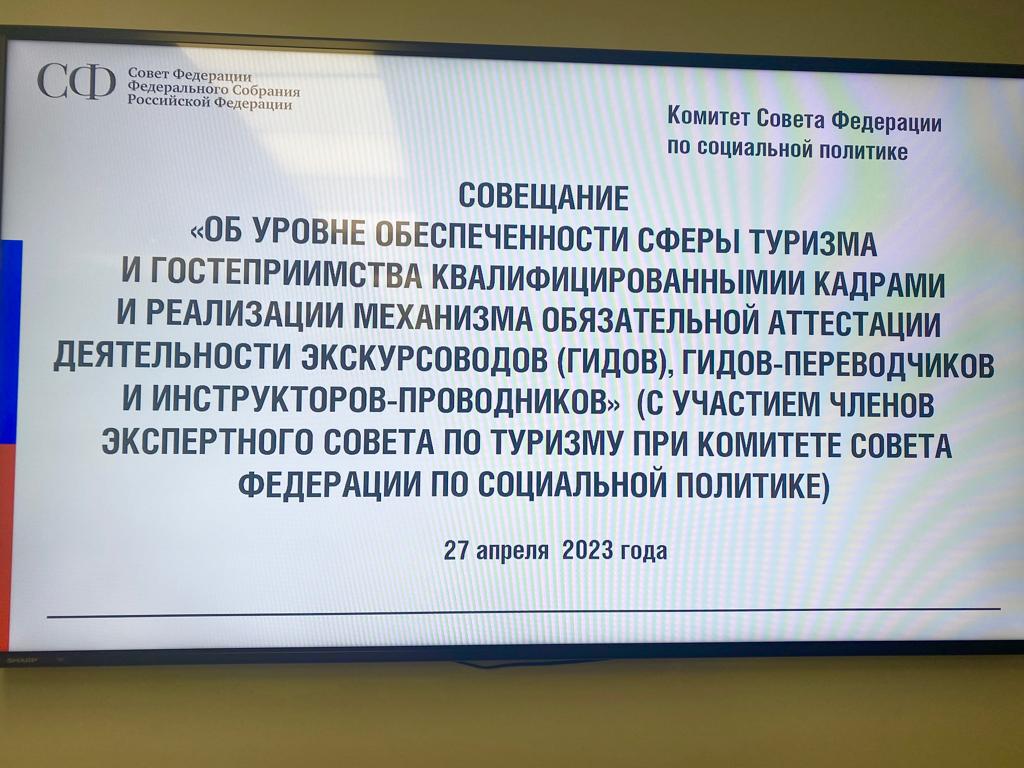 СФ Совет Федерации Федерального Собрания Российской Федерации

Комитет Совета Федерации по социальной политике

СОВЕЩАНИЕ
«ОБ УРОВНЕ ОБЕСПЕЧЕННОСТИ СФЕРЫ ТУРИЗМА И ГОСТЕПРИИМСТВА КВАЛИФИЦИРОВАННЫМИИ КАДРАМИ И РЕАЛИЗАЦИИ МЕХАНИЗМА ОБЯЗАТЕЛЬНОЙ АТТЕСТАЦИИ ДЕЯТЕЛЬНОСТИ ЭКСКУРСОВОДОВ (ГИДОВ), ГИДОВ-ПЕРЕВОДЧИКОВ И ИНСТРУКТОРОВ-ПРОВОДНИКОВ» (С УЧАСТИЕМ ЧЛЕНОВ ЭКСПЕРТНОГО СОВЕТА ПО ТУРИЗМУ ПРИ КОМИТЕТЕ СОВЕТА ФЕДЕРАЦИИ ПО СОЦИАЛЬНОЙ ПОЛИТИКЕ)

27 апреля 2023 года

SHARP